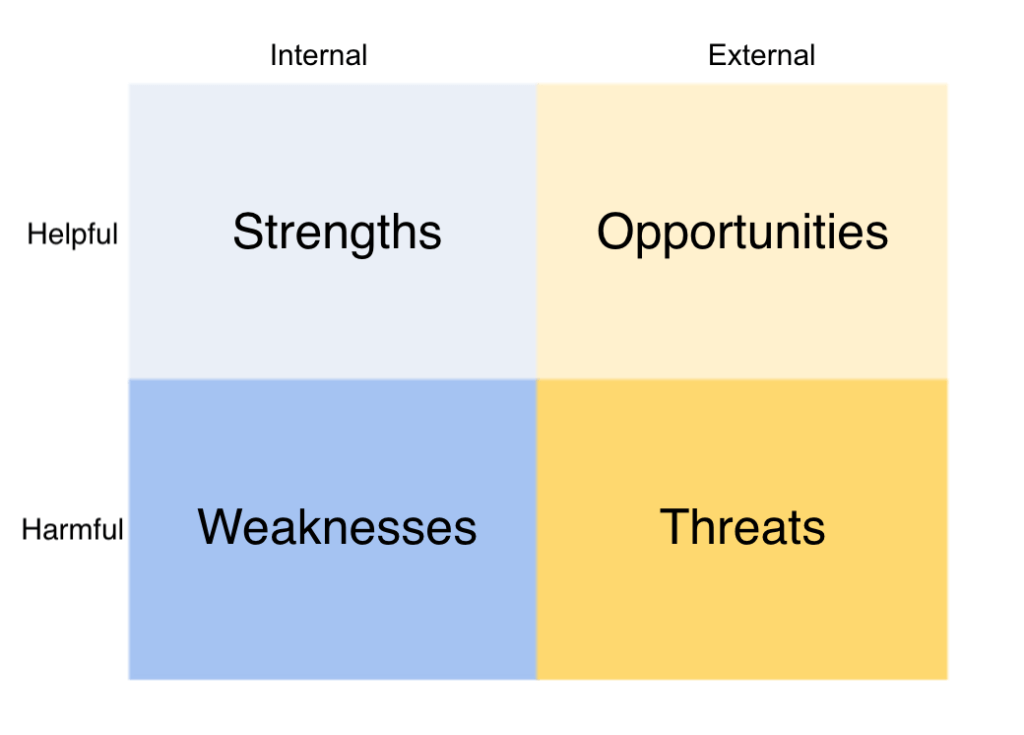 | | Internal | External |
|---|---|---|
| Helpful | Strengths | Opportunities |
| Harmful | Weaknesses | Threats |